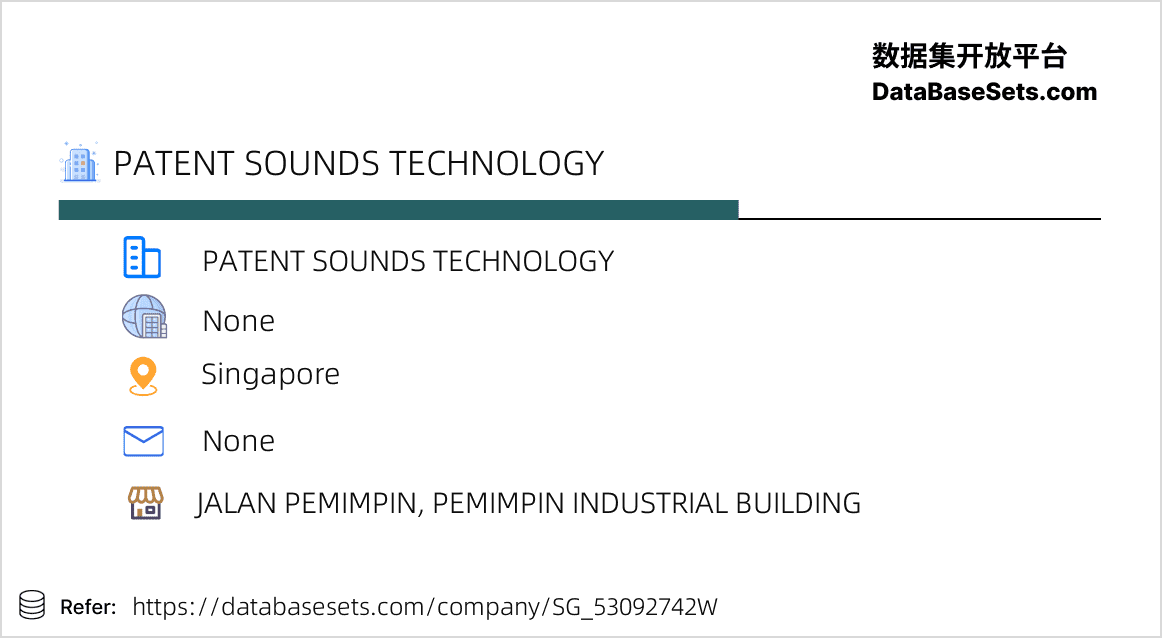 数据集开放平台
DataBaseSets.com

PATENT SOUNDS TECHNOLOGY

PATENT SOUNDS TECHNOLOGY

None

Singapore

None

JALAN PEMIMPIN, PEMIMPIN INDUSTRIAL BUILDING

Refer: https://databasesets.com/company/SG_53092742W